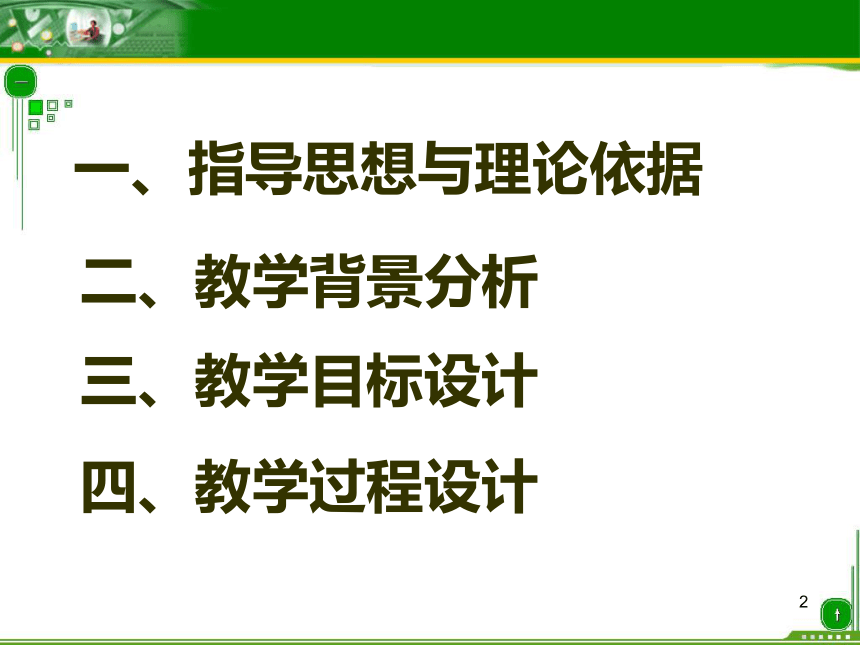 一、指导思想与理论依据

二、教学背景分析

三、教学目标设计

四、教学过程设计

2